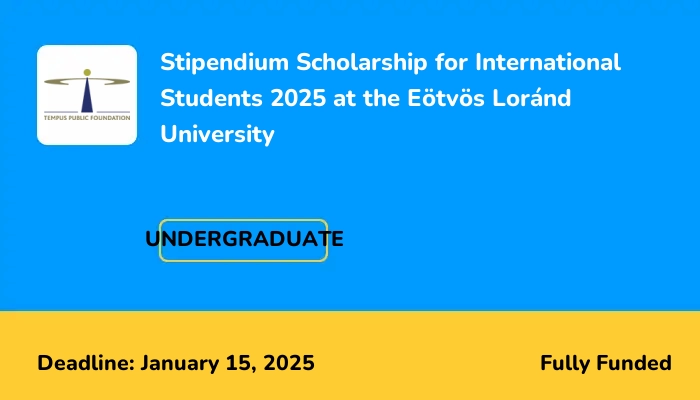 TEMPUS PUBLIC FOUNDATION

Stipendium Scholarship for International Students 2025 at the Eötvös Loránd University

UNDERGRADUATE

Deadline: January 15, 2025

Fully Funded